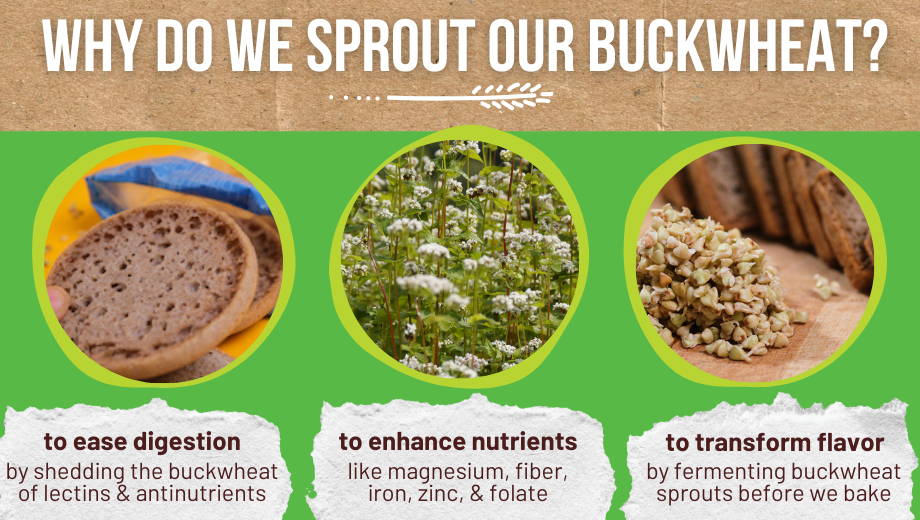 WHY DO WE SPROUT OUR BUCKWHEAT?

to ease digestion
by shedding the buckwheat of lectins & antinutrients

to enhance nutrients
like magnesium, fiber, iron, zinc, & folate

to transform flavor
by fermenting buckwheat sprouts before we bake